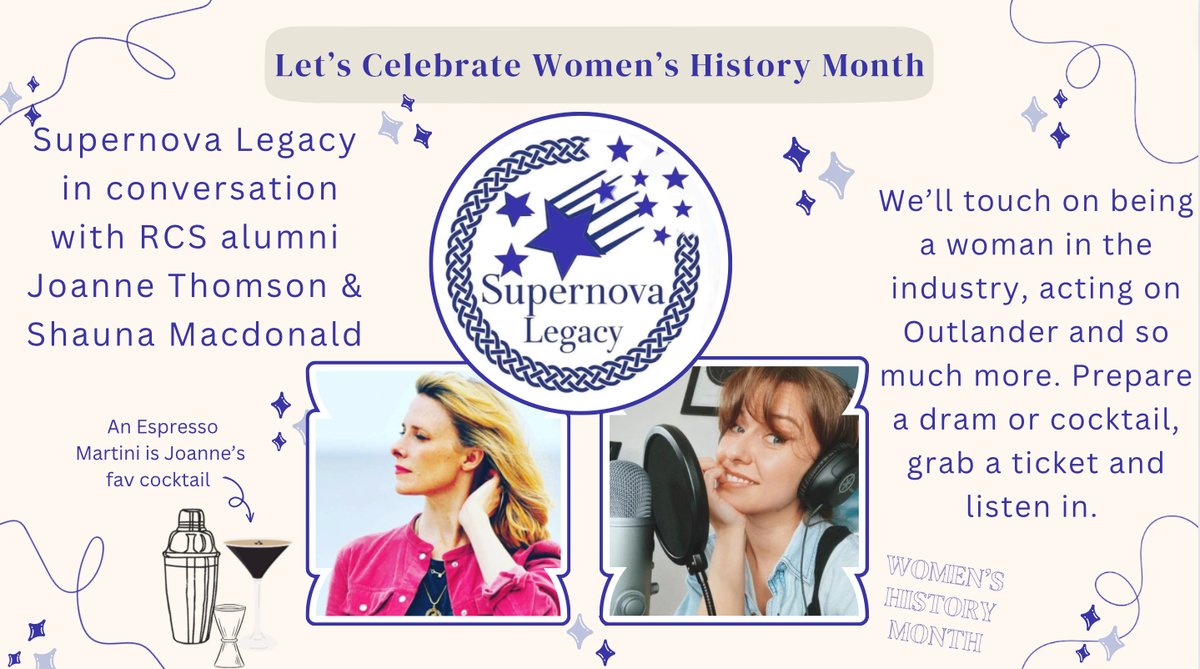 Let's Celebrate Women's History Month

Supernova Legacy in conversation with RCS alumni Joanne Thomson & Shauna Macdonald

Supernova Legacy

We'll touch on being a woman in the industry, acting on Outlander and so much more. Prepare a dram or cocktail, grab a ticket and listen in.

An Espresso Martini is Joanne's fav cocktail

WOMEN'S HISTORY MONTH